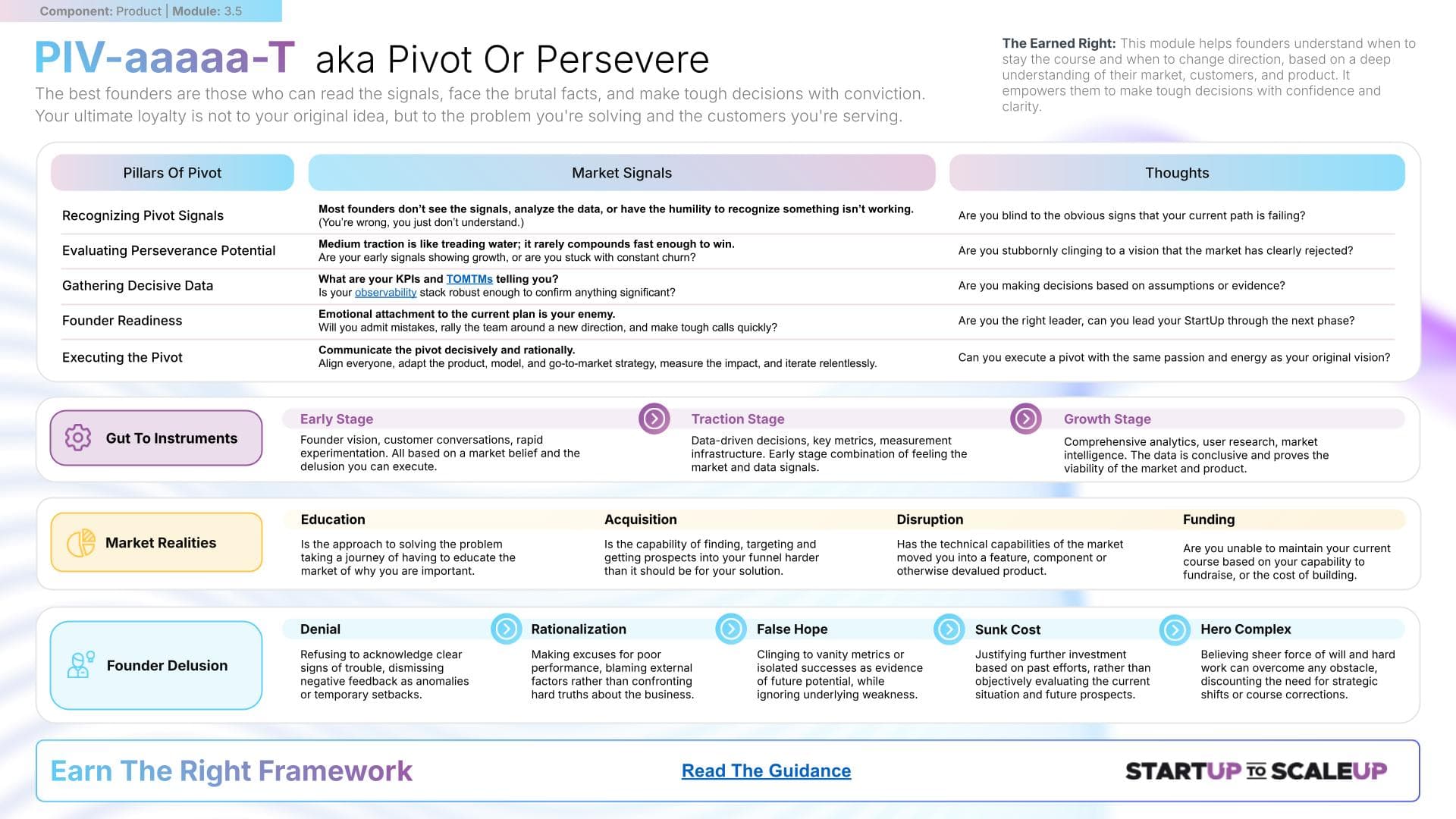 Component: Product | Module: 3.5

PIV-aaaaa-T aka Pivot Or Persevere

The best founders are those who can read the signals, face the brutal facts, and make tough decisions with conviction. Your ultimate loyalty is not to your original idea, but to the problem you're solving and the customers you're serving.

The Earned Right: This module helps founders understand when to stay the course and when to change direction, based on a deep understanding of their market, customers, and product. It empowers them to make tough decisions with confidence and clarity.

| Pillars Of Pivot | Market Signals | Thoughts |
|---|---|---|
| Recognizing Pivot Signals | Most founders don't see the signals, analyze the data, or have the humility to recognize something isn't working. (You're wrong, you just don't understand.) | Are you blind to the obvious signs that your current path is failing? |
| Evaluating Perseverance Potential | Medium traction is like treading water; it rarely compounds fast enough to win. Are your early signals showing growth, or are you stuck with constant churn? | Are you stubbornly clinging to a vision that the market has clearly rejected? |
| Gathering Decisive Data | What are your KPIs and TOMTMs telling you? Is your observability stack robust enough to confirm anything significant? | Are you making decisions based on assumptions or evidence? |
| Founder Readiness | Emotional attachment to the current plan is your enemy. Will you admit mistakes, rally the team around a new direction, and make tough calls quickly? | Are you the right leader, can you lead your StartUp through the next phase? |
| Executing the Pivot | Communicate the pivot decisively and rationally. Align everyone, adapt the product, model, and go-to-market strategy, measure the impact, and iterate relentlessly. | Can you execute a pivot with the same passion and energy as your original vision? |

Gut To Instruments

Early Stage
Founder vision, customer conversations, rapid experimentation. All based on a market belief and the delusion you can execute.

Traction Stage
Data-driven decisions, key metrics, measurement infrastructure. Early stage combination of feeling the market and data signals.

Growth Stage
Comprehensive analytics, user research, market intelligence. The data is conclusive and proves the viability of the market and product.

Market Realities

Education
Is the approach to solving the problem taking a journey of having to educate the market of why you are important.

Acquisition
Is the capability of finding, targeting and getting prospects into your funnel harder than it should be for your solution.

Disruption
Has the technical capabilities of the market moved you into a feature, component or otherwise devalued product.

Funding
Are you unable to maintain your current course based on your capability to fundraise, or the cost of building.

Founder Delusion

Denial
Refusing to acknowledge clear signs of trouble, dismissing negative feedback as anomalies or temporary setbacks.

Rationalization
Making excuses for poor performance, blaming external factors rather than confronting hard truths about the business.

False Hope
Clinging to vanity metrics or isolated successes as evidence of future potential, while ignoring underlying weakness.

Sunk Cost
Justifying further investment based on past efforts, rather than objectively evaluating the current situation and future prospects.

Hero Complex
Believing sheer force of will and hard work can overcome any obstacle, discounting the need for strategic shifts or course corrections.

Earn The Right Framework

Read The Guidance

STARTUP TO SCALEUP